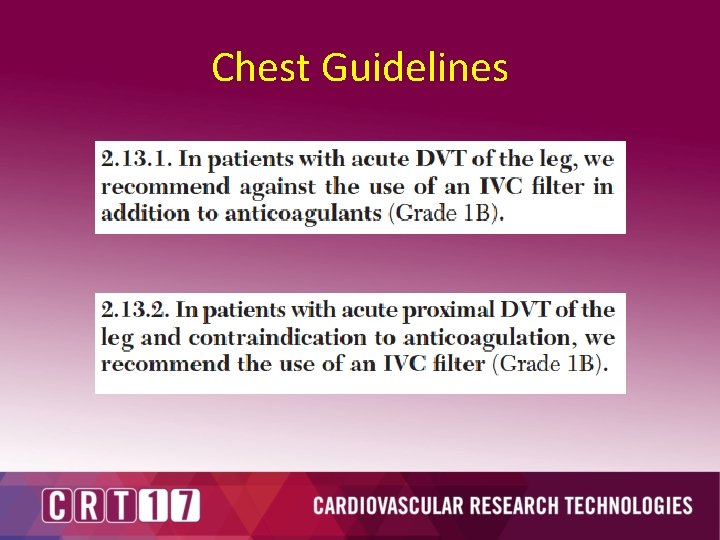 Chest Guidelines

2.13.1. In patients with acute DVT of the leg, we recommend against the use of an IVC filter in addition to anticoagulants (Grade 1B).

2.13.2. In patients with acute proximal DVT of the leg and contraindication to anticoagulation, we recommend the use of an IVC filter (Grade 1B).

CRT17

CARDIOVASCULAR RESEARCH TECHNOLOGIES